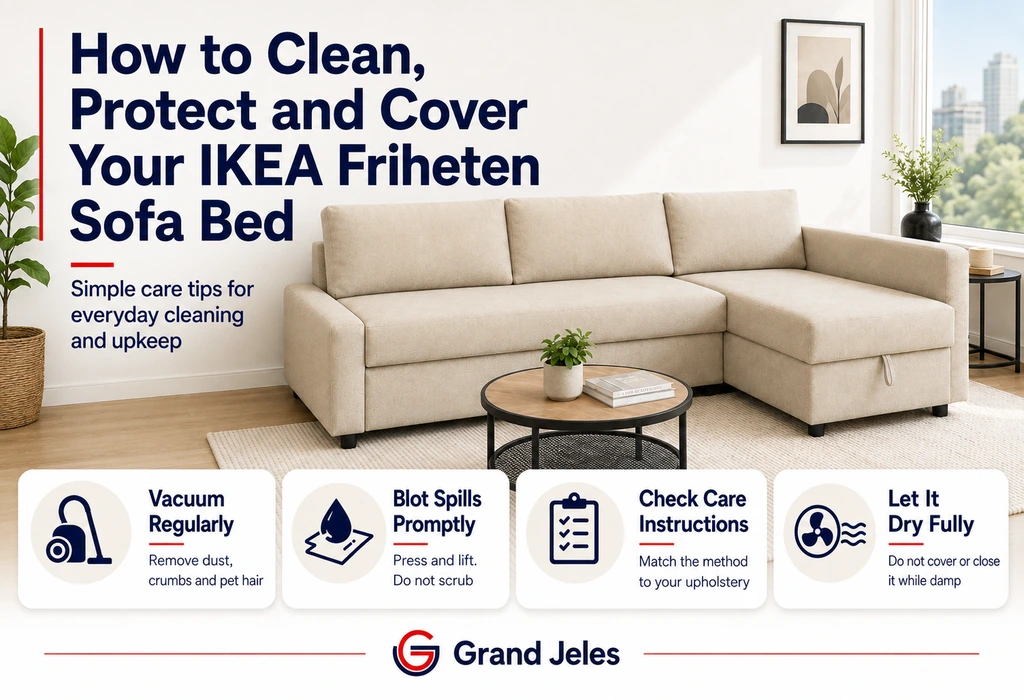 How to Clean, Protect and Cover Your IKEA Friheten Sofa Bed

Simple care tips for everyday cleaning and upkeep

Vacuum Regularly
Remove dust, crumbs and pet hair

Blot Spills Promptly
Press and lift. Do not scrub

Check Care Instructions
Match the method to your upholstery

Let It Dry Fully
Do not cover or close it while damp

Grand Jeles